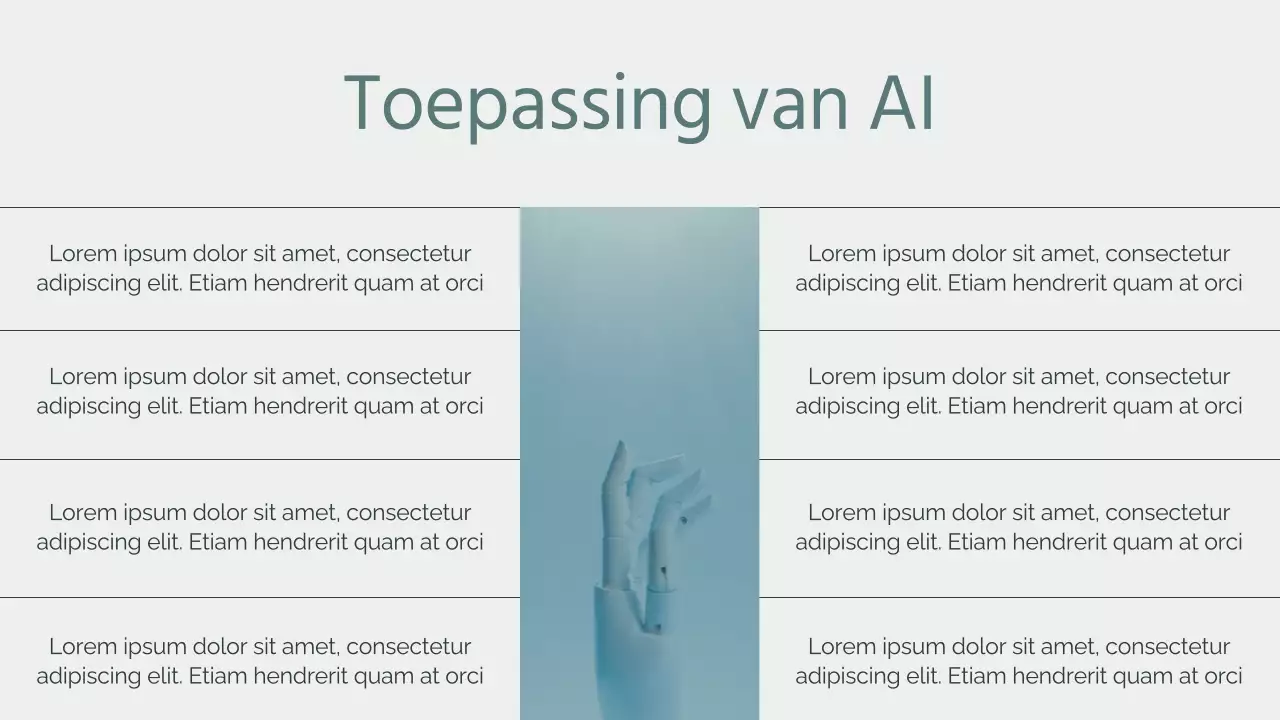 Toepassing van AI

Lorem ipsum dolor sit amet, consectetur adipiscing elit. Etiam hendrerit quam at orci

Lorem ipsum dolor sit amet, consectetur adipiscing elit. Etiam hendrerit quam at orci

Lorem ipsum dolor sit amet, consectetur adipiscing elit. Etiam hendrerit quam at orci

Lorem ipsum dolor sit amet, consectetur adipiscing elit. Etiam hendrerit quam at orci

Lorem ipsum dolor sit amet, consectetur adipiscing elit. Etiam hendrerit quam at orci

Lorem ipsum dolor sit amet, consectetur adipiscing elit. Etiam hendrerit quam at orci

Lorem ipsum dolor sit amet, consectetur adipiscing elit. Etiam hendrerit quam at orci

Lorem ipsum dolor sit amet, consectetur adipiscing elit. Etiam hendrerit quam at orci